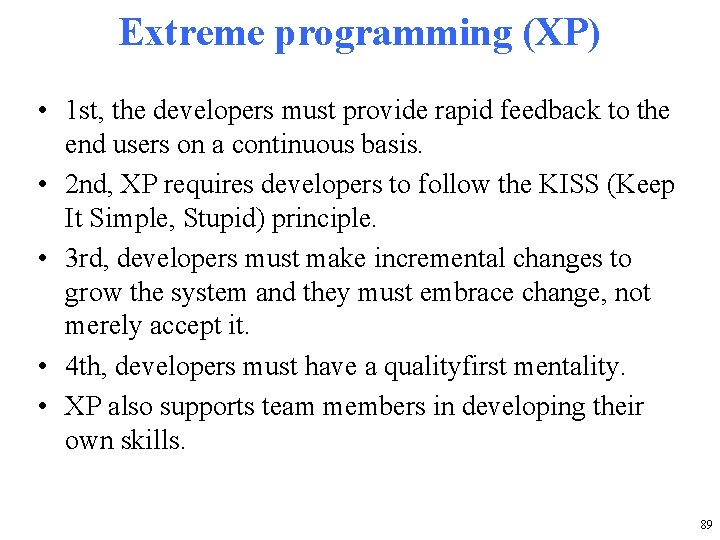 Extreme programming (XP)

• 1st, the developers must provide rapid feedback to the end users on a continuous basis.

• 2nd, XP requires developers to follow the KISS (Keep It Simple, Stupid) principle.

• 3rd, developers must make incremental changes to grow the system and they must embrace change, not merely accept it.

• 4th, developers must have a qualityfirst mentality.

• XP also supports team members in developing their own skills.

89